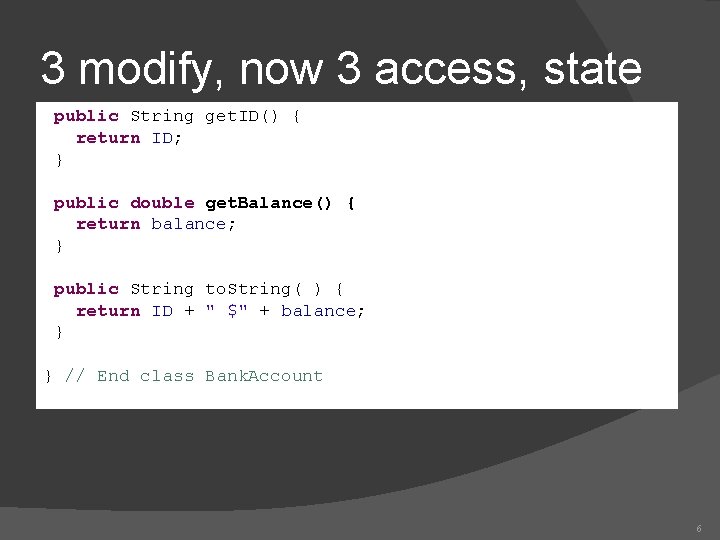 3 modify, now 3 access, state

public String getID() {
  return ID;
}

public double getBalance() {
  return balance;
}

public String toString( ) {
  return ID + " $" + balance;
}

} // End class BankAccount

6